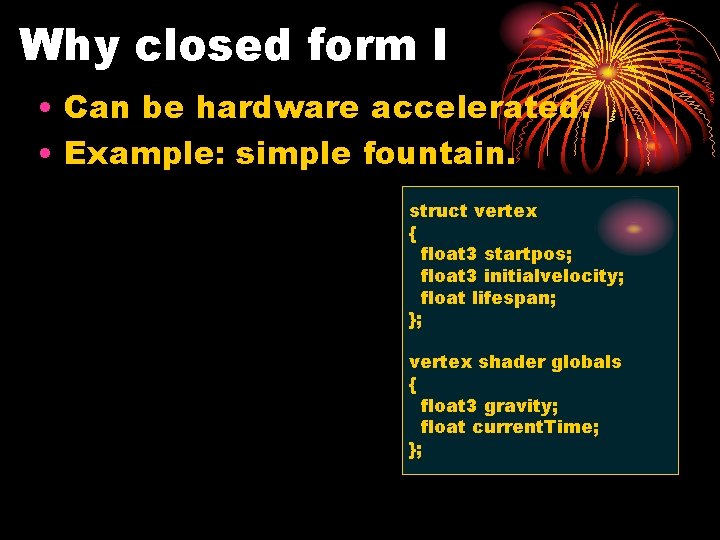 Why closed form I

• Can be hardware accelerated.
• Example: simple fountain.

struct vertex
{
float3 startpos;
float3 initialvelocity;
float lifespan;
};

vertex shader globals
{
float3 gravity;
float currentTime;
};